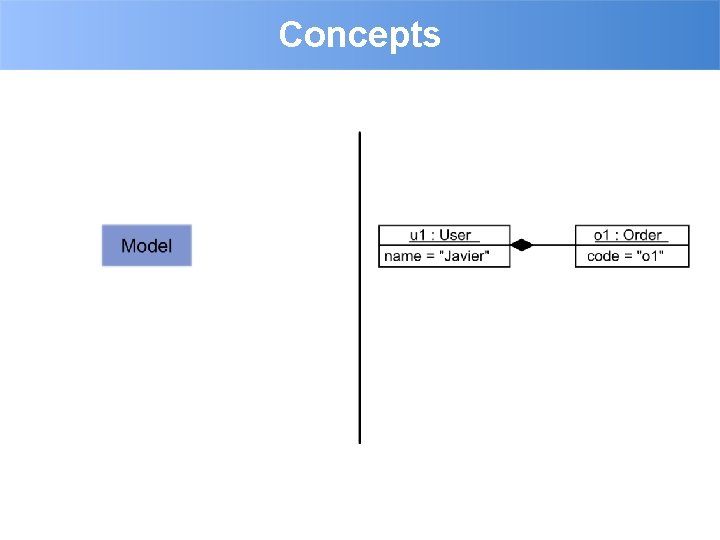 Concepts

Model

u1 : User
name = "Javier"

o1 : Order
code = "o1"